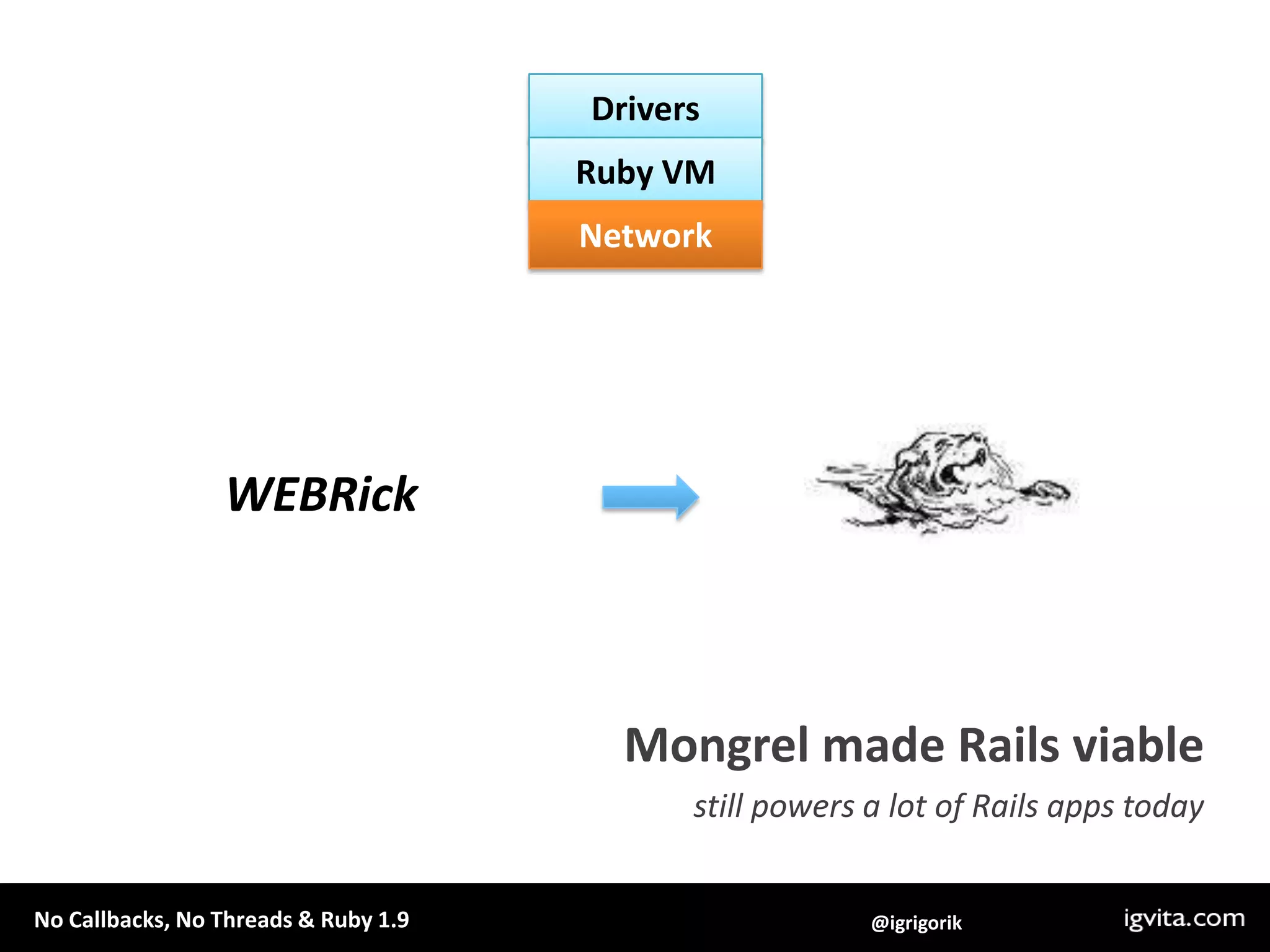 Drivers
Ruby VM
Network

WEBRick

Mongrel made Rails viable

still powers a lot of Rails apps today

No Callbacks, No Threads & Ruby 1.9

@igrigorik

igvita.com